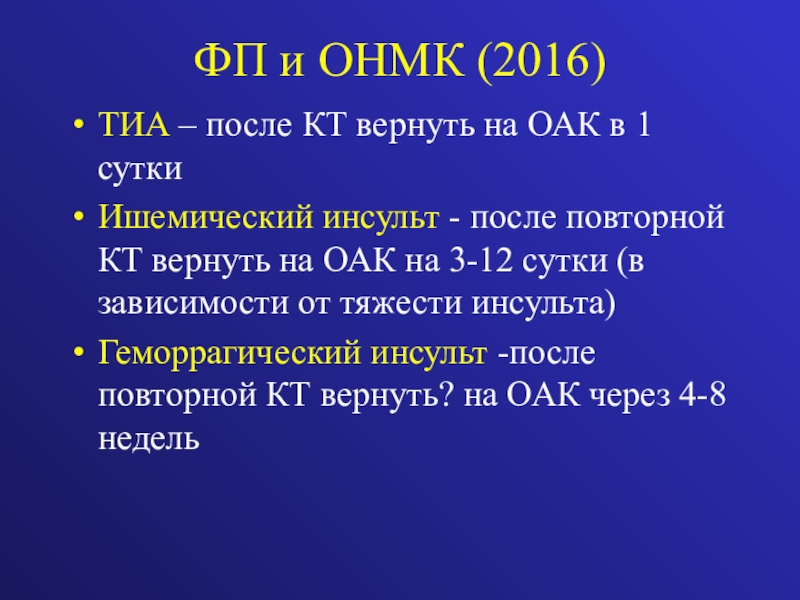 ФП и ОНМК (2016)

• ТИА – после КТ вернуть на ОАК в 1 сутки

• Ишемический инсульт - после повторной КТ вернуть на ОАК на 3-12 сутки (в зависимости от тяжести инсульта)

• Геморрагический инсульт -после повторной КТ вернуть? на ОАК через 4-8 недель